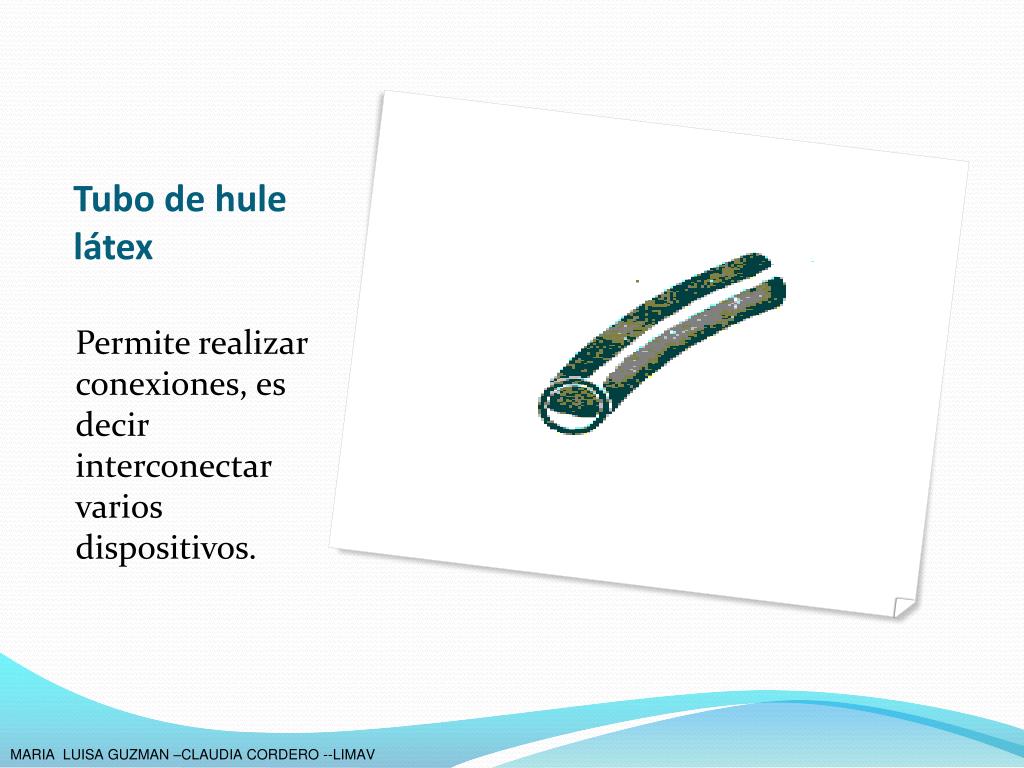 Tubo de hule látex

Permite realizar conexiones, es decir interconectar varios dispositivos.

MARIA LUISA GUZMAN –CLAUDIA CORDERO --LIMAV